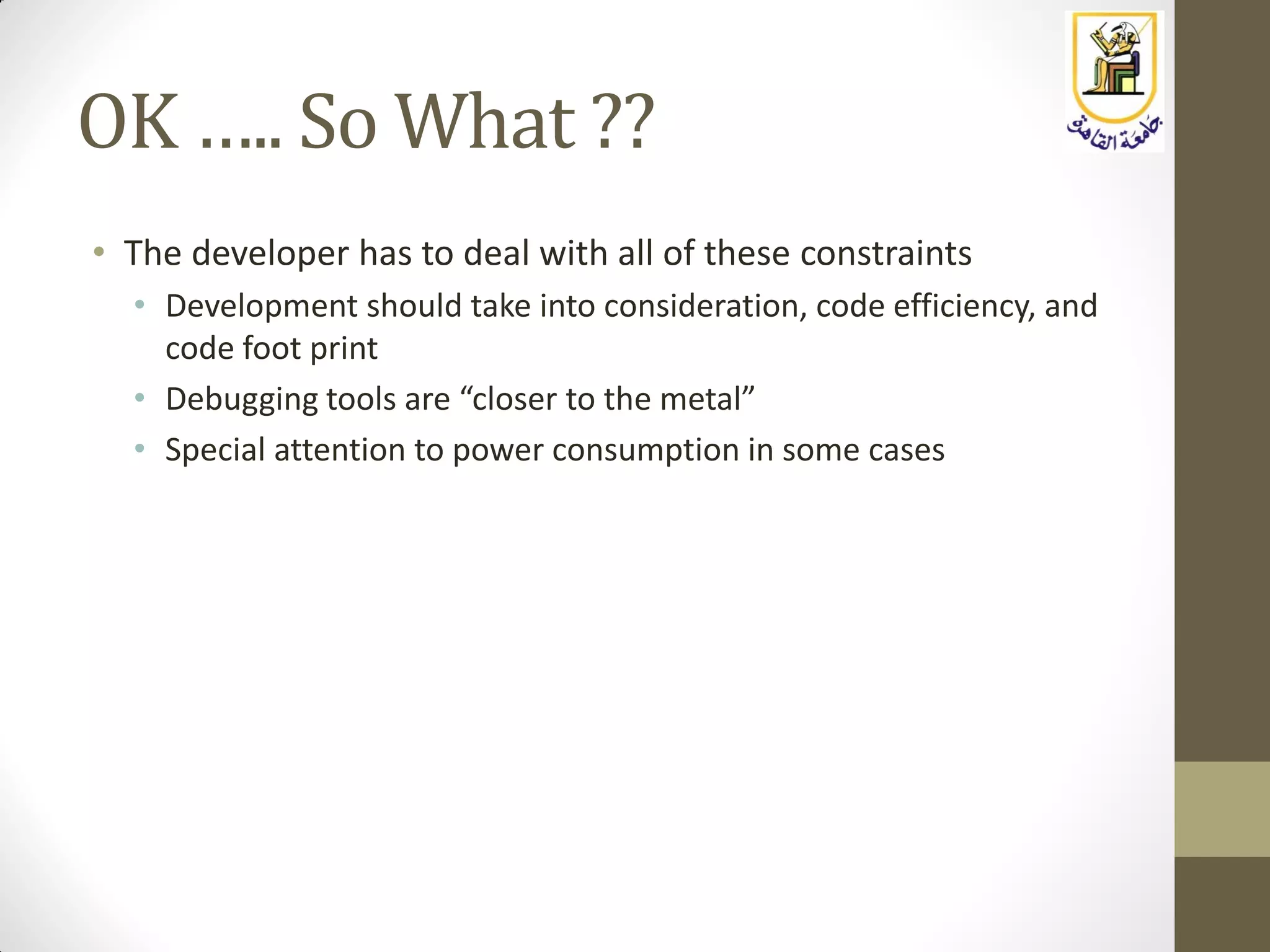 OK ….. So What ??

جامعة القاهرة

• The developer has to deal with all of these constraints
  • Development should take into consideration, code efficiency, and code foot print
  • Debugging tools are “closer to the metal”
  • Special attention to power consumption in some cases